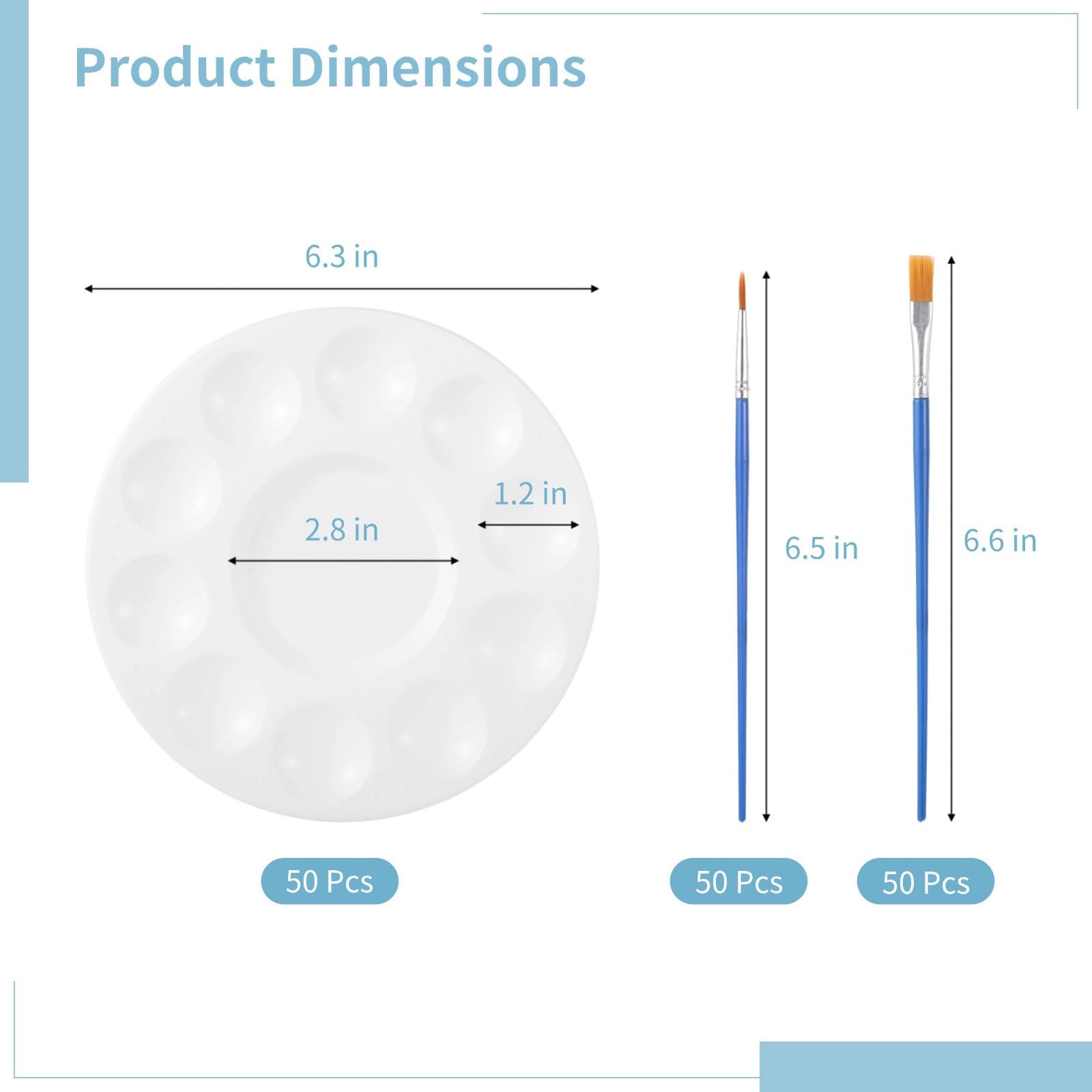 Product Dimensions

6.3 in

1.2 in

2.8 in

6.5 in

6.6 in

50 Pcs

50 Pcs

50 Pcs